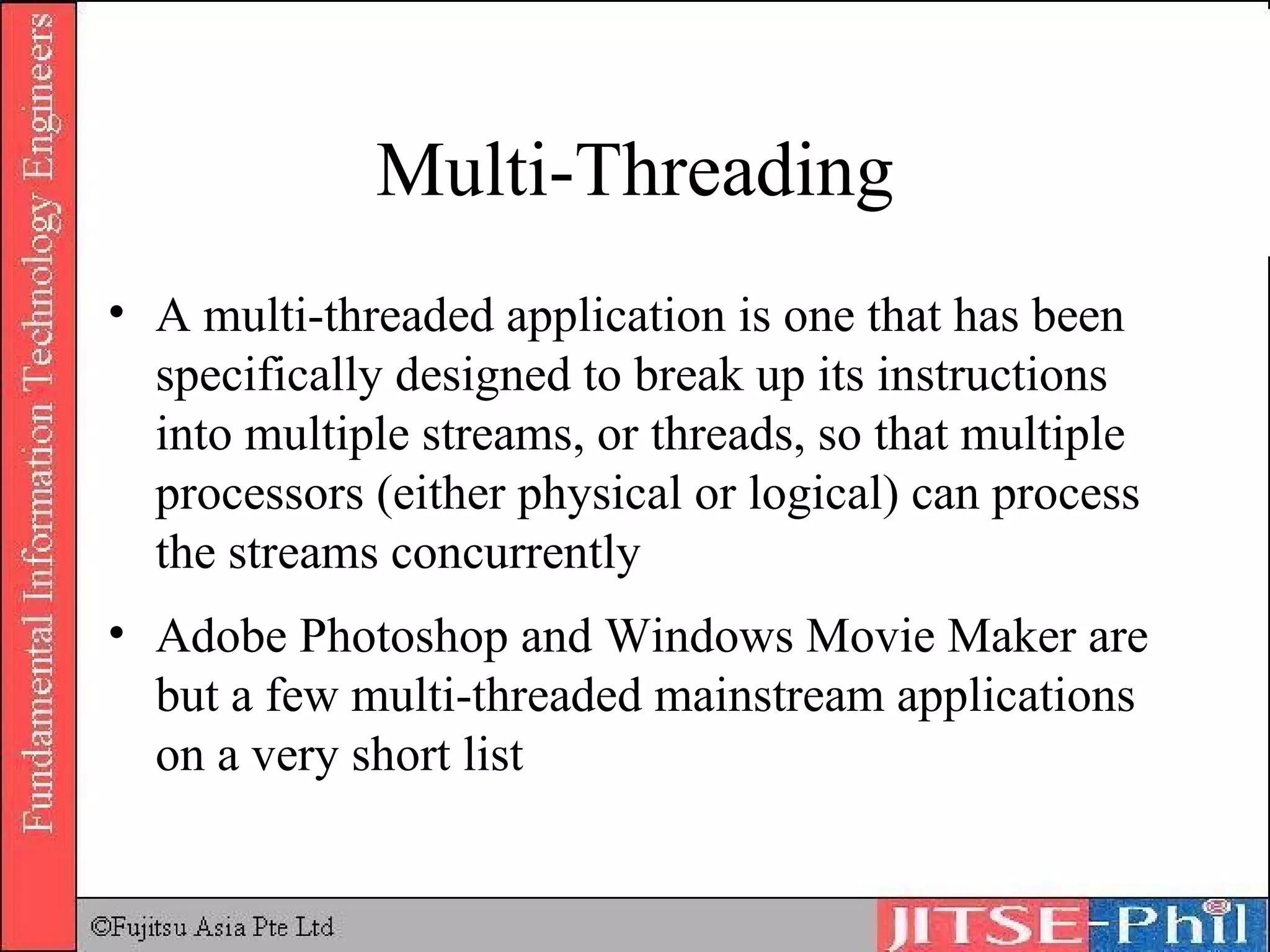 Fundamental Information Technology Engineers

Multi-Threading

• A multi-threaded application is one that has been specifically designed to break up its instructions into multiple streams, or threads, so that multiple processors (either physical or logical) can process the streams concurrently

• Adobe Photoshop and Windows Movie Maker are but a few multi-threaded mainstream applications on a very short list

©Fujitsu Asia Pte Ltd

JITSE-Phil